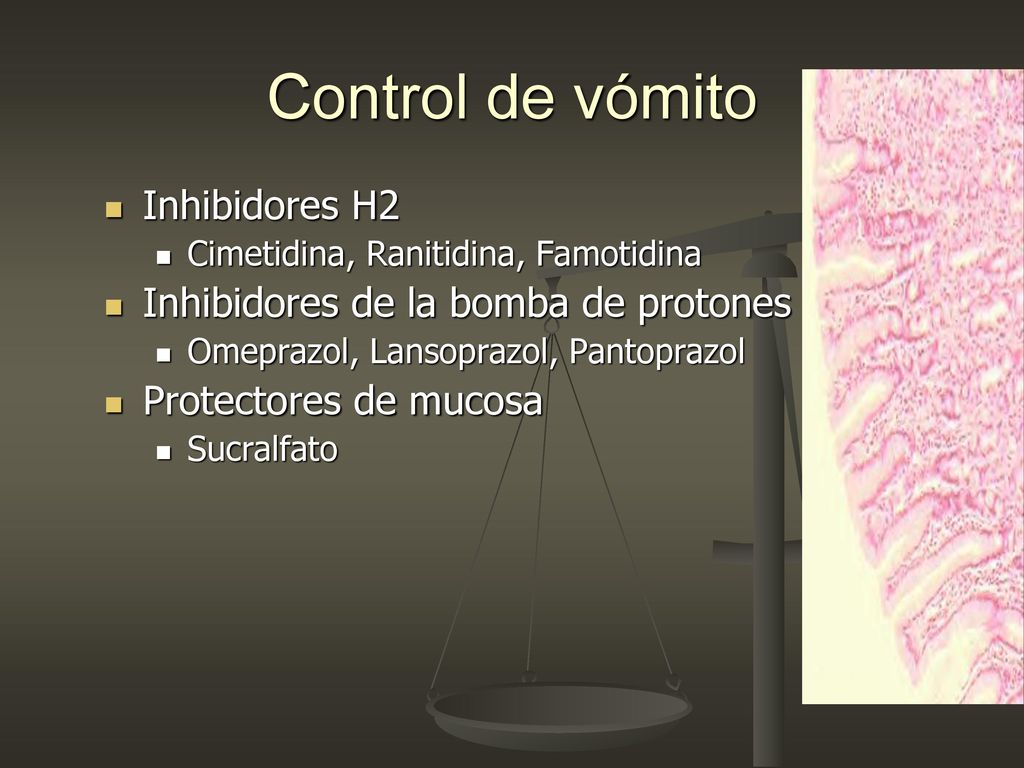 Control de vómito

- Inhibidores H2
  - Cimetidina, Ranitidina, Famotidina
- Inhibidores de la bomba de protones
  - Omeprazol, Lansoprazol, Pantoprazol
- Protectores de mucosa
  - Sucralfato